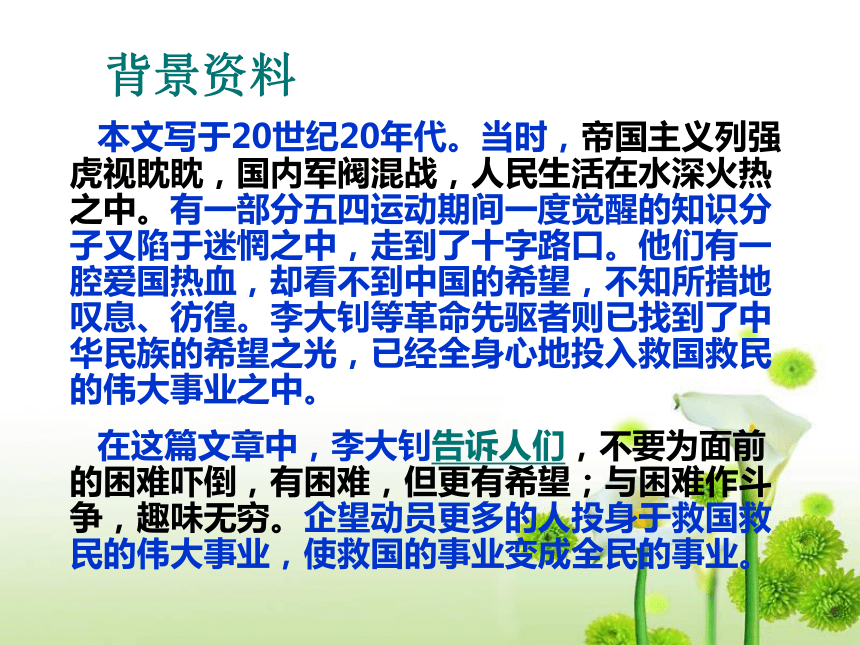 背景资料

本文写于20世纪20年代。当时，帝国主义列强虎视眈眈，国内军阀混战，人民生活在水深火热之中。有一部分五四运动期间一度觉醒的知识分子又陷于迷惘之中，走到了十字路口。他们有一腔爱国热血，却看不到中国的希望，不知所措地叹息、彷徨。李大钊等革命先驱者则已找到了中华民族的希望之光，已经全身心地投入救国救民的伟大事业之中。

在这篇文章中，李大钊告诉人们，不要为面前的困难吓倒，有困难，但更有希望；与困难作斗争，趣味无穷。企望动员更多的人投身于救国救民的伟大事业，使救国的事业变成全民的事业。